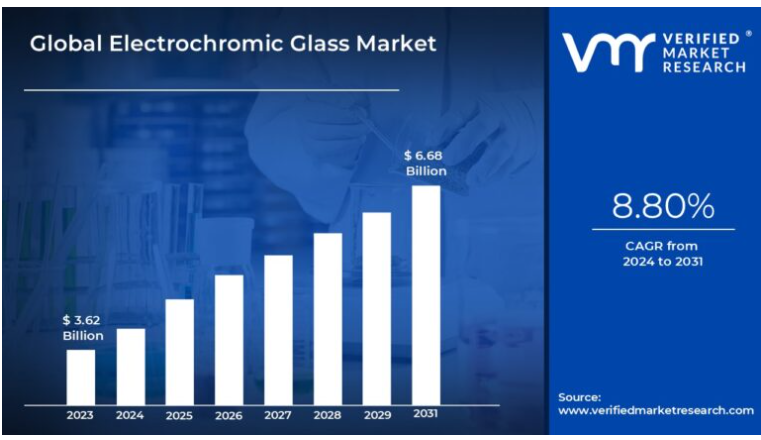 Global Electrochromic Glass Market

$ 3.62 Billion

$ 6.68 Billion

2023 2024 2025 2026 2027 2028 2029 2031

VERIFIED MARKET RESEARCH

8.80%

CAGR from 2024 to 2031

Source: www.verifiedmarketresearch.com